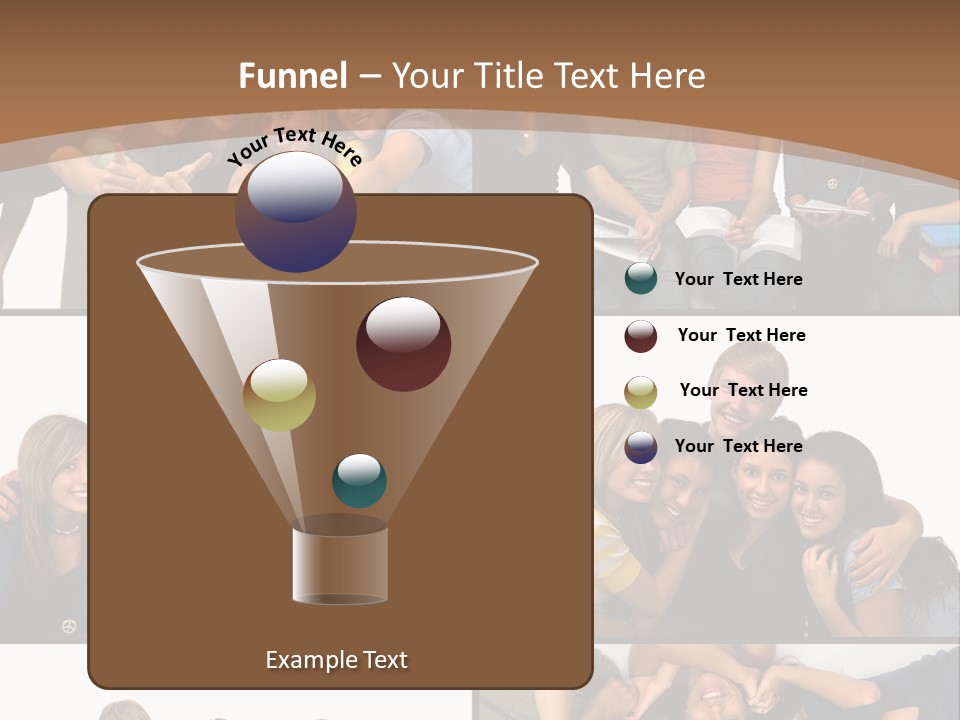 Funnel – Your Title Text Here

Your Text Here

Your Text Here

Your Text Here

Your Text Here

Your Text Here

Example Text